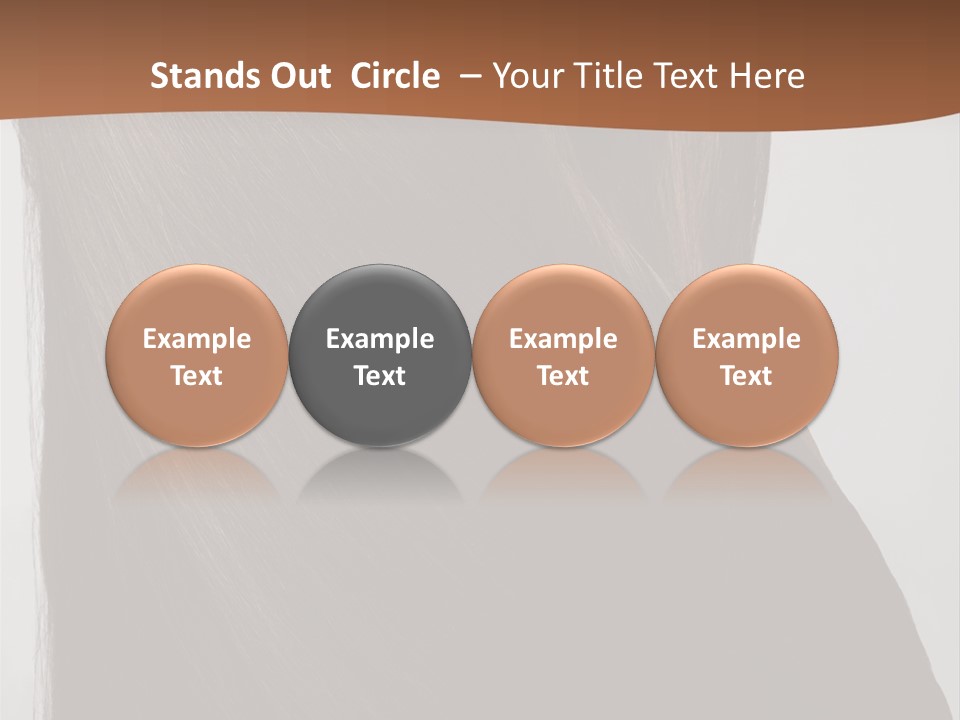 Stands Out Circle – Your Title Text Here

Example Text

Example Text

Example Text

Example Text